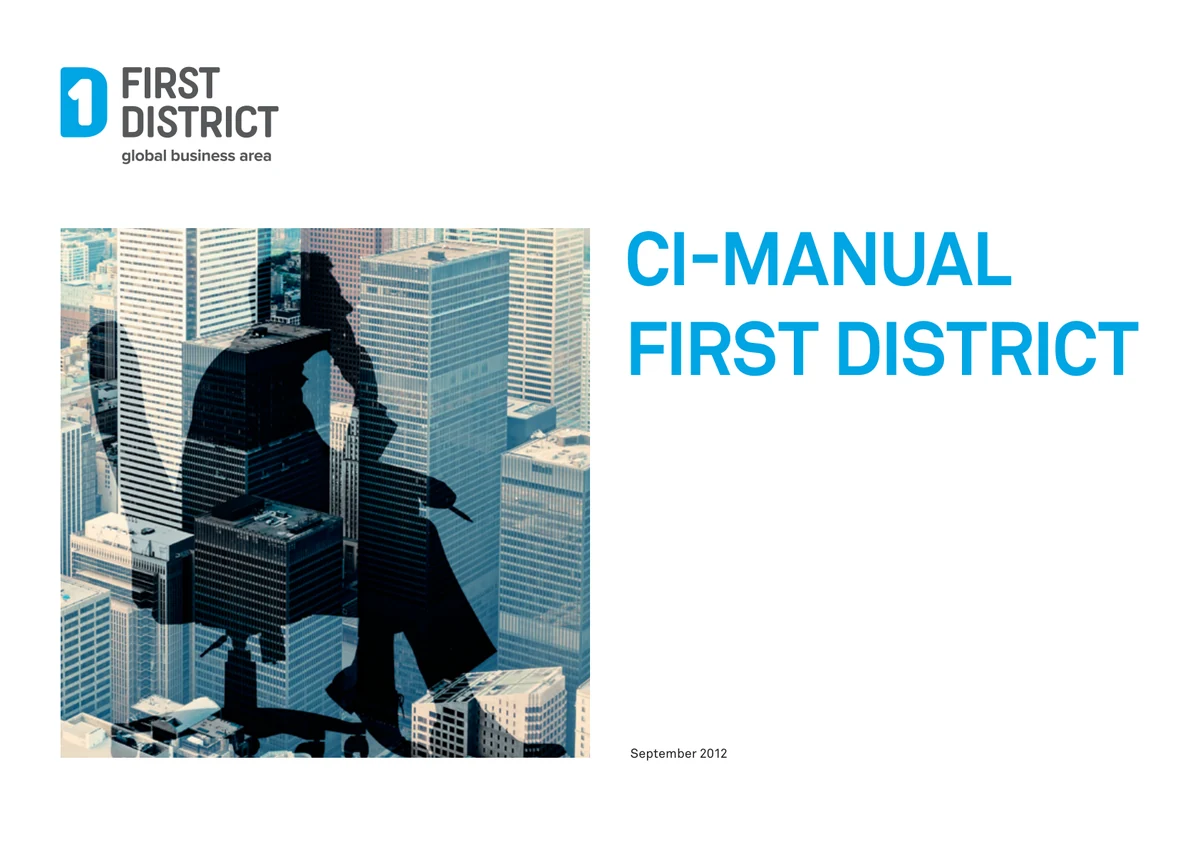 1 FIRST
DISTRICT
global business area

CI-MANUAL
FIRST DISTRICT

September 2012